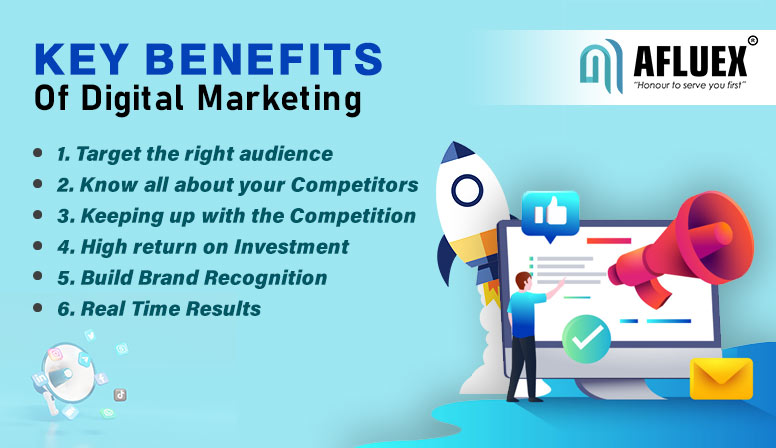 KEY BENEFITS
Of Digital Marketing

AFLUEX®
"Honour to serve you first"

- 1. Target the right audience
- 2. Know all about your Competitors
- 3. Keeping up with the Competition
- 4. High return on Investment
- 5. Build Brand Recognition
- 6. Real Time Results